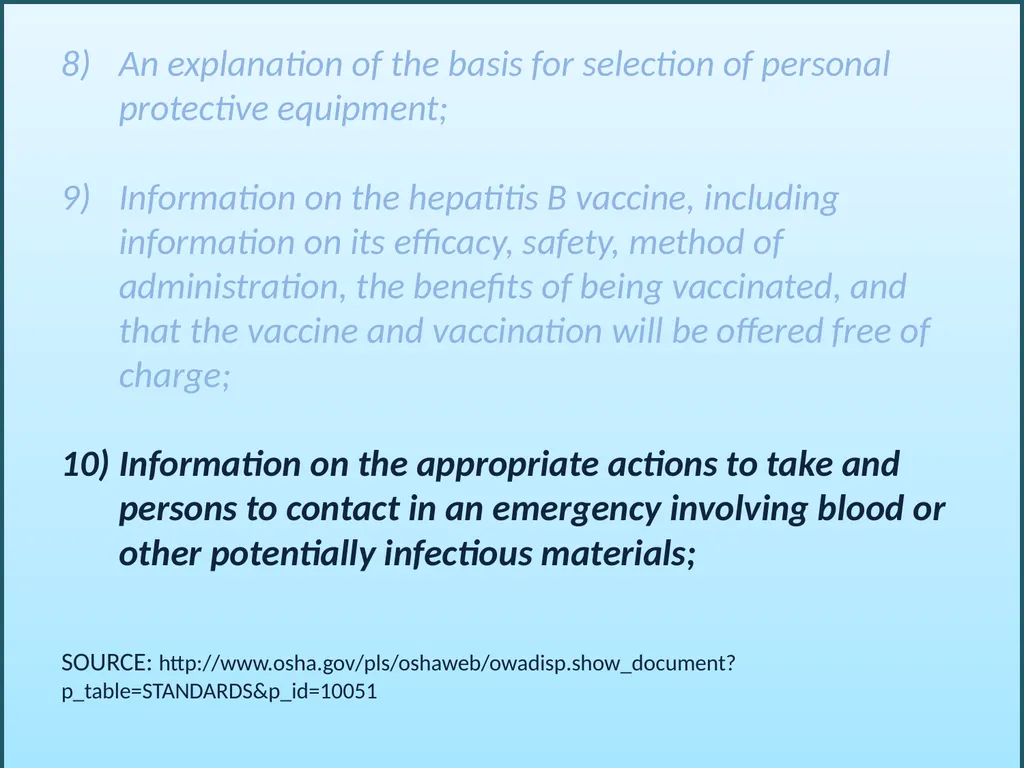 8) An explanation of the basis for selection of personal protective equipment;

9) Information on the hepatitis B vaccine, including information on its efficacy, safety, method of administration, the benefits of being vaccinated, and that the vaccine and vaccination will be offered free of charge;

10) Information on the appropriate actions to take and persons to contact in an emergency involving blood or other potentially infectious materials;

SOURCE: http://www.osha.gov/pls/oshaweb/owadisp.show_document?p_table=STANDARDS&p_id=10051